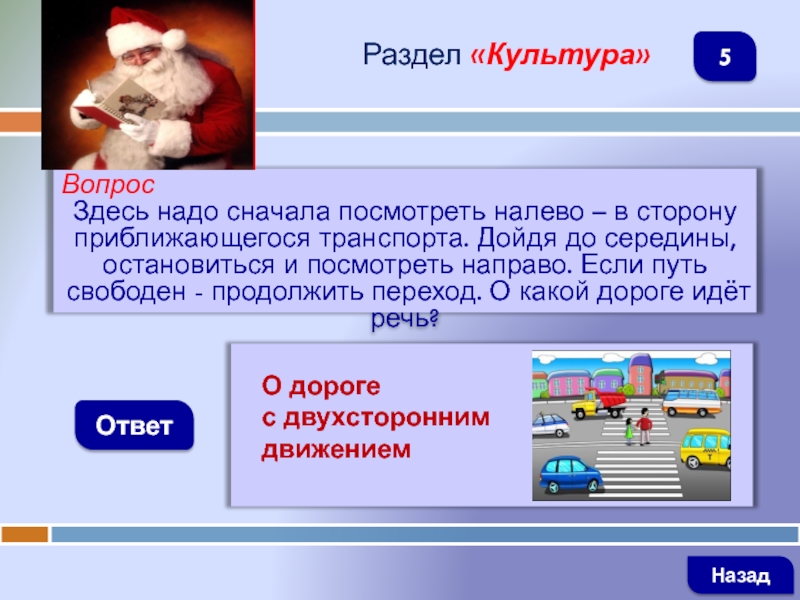 Раздел «Культура»

5

Вопрос
Здесь надо сначала посмотреть налево – в сторону приближающегося транспорта. Дойдя до середины, остановиться и посмотреть направо. Если путь свободен - продолжить переход. О какой дороге идёт речь?

Ответ

О дороге
с двухсторонним
движением

Назад